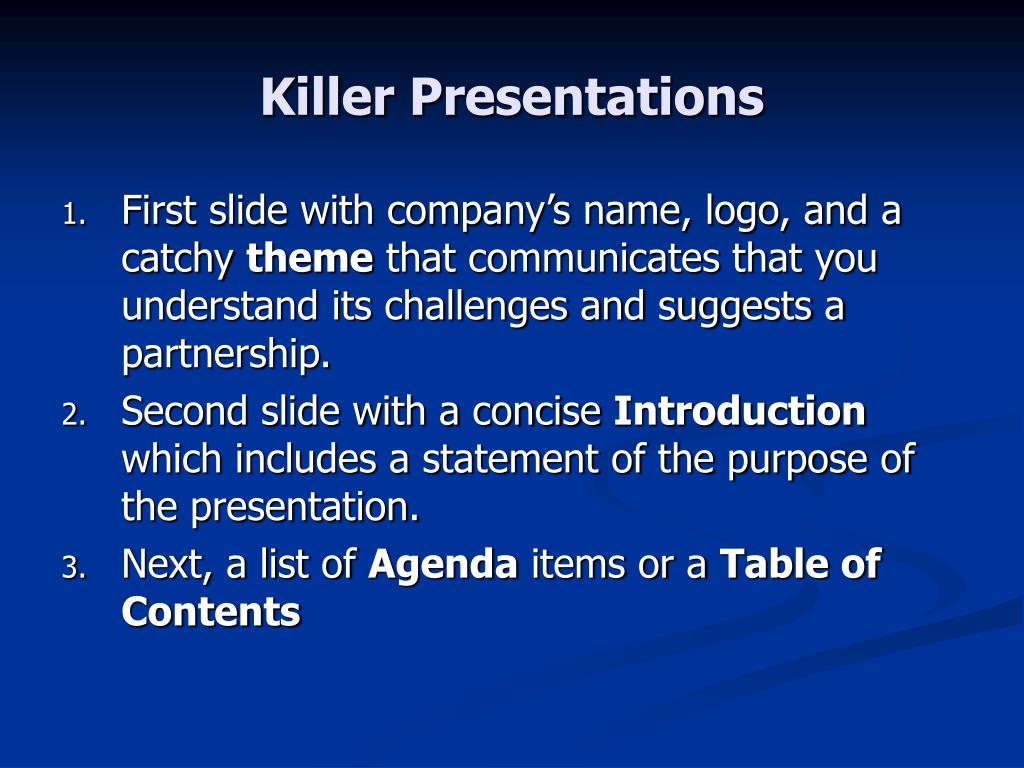 Killer Presentations

1. First slide with company's name, logo, and a catchy theme that communicates that you understand its challenges and suggests a partnership.
2. Second slide with a concise Introduction which includes a statement of the purpose of the presentation.
3. Next, a list of Agenda items or a Table of Contents